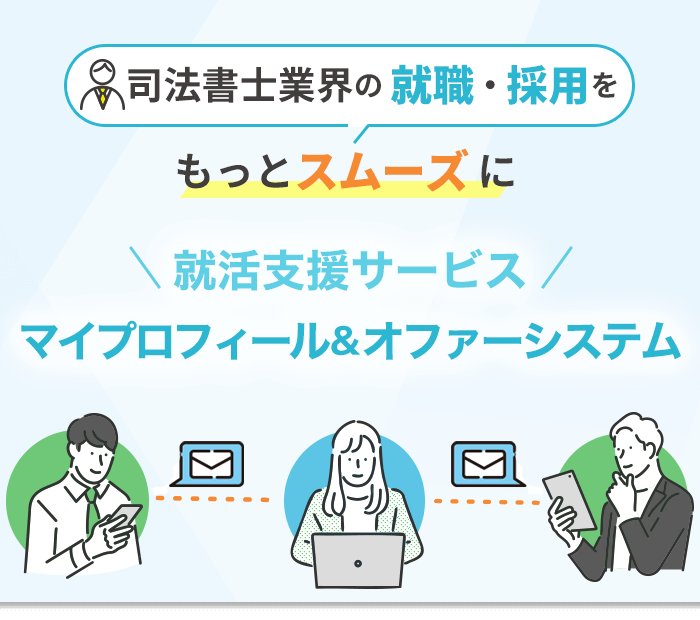 司法書士業界の就職・採用を

もっとスムーズに

＼ 就活支援サービス ／

マイプロフィール&オファーシステム